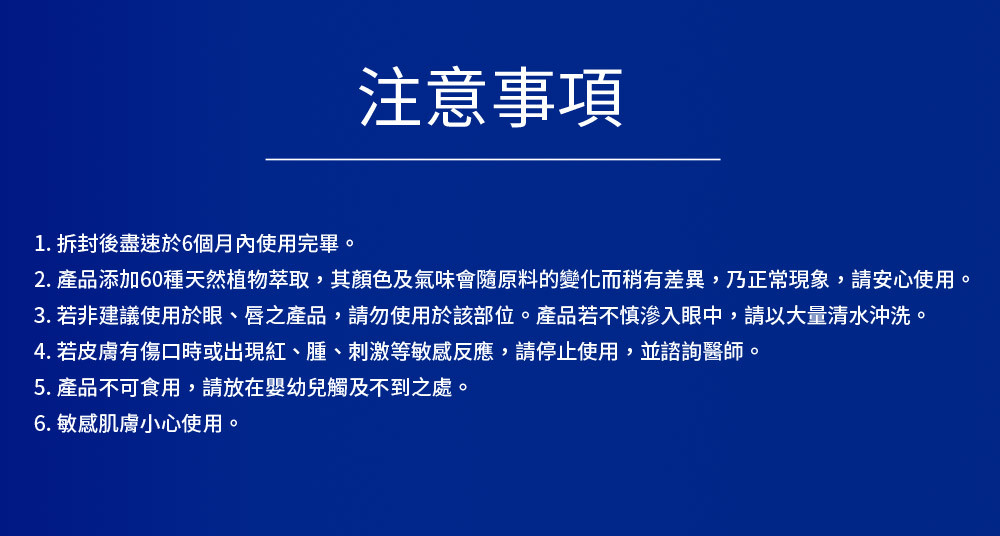 注意事項

1. 拆封後盡速於6個月內使用完畢。
2. 產品添加60種天然植物萃取，其顏色及氣味會隨原料的變化而稍有差異，乃正常現象，請安心使用。
3. 若非建議使用於眼、唇之產品，請勿使用於該部位。產品若不慎滲入眼中，請以大量清水沖洗。
4. 若皮膚有傷口時或出現紅、腫、刺激等敏感反應，請停止使用，並諮詢醫師。
5. 產品不可食用，請放在嬰幼兒觸及不到之處。
6. 敏感肌膚小心使用。